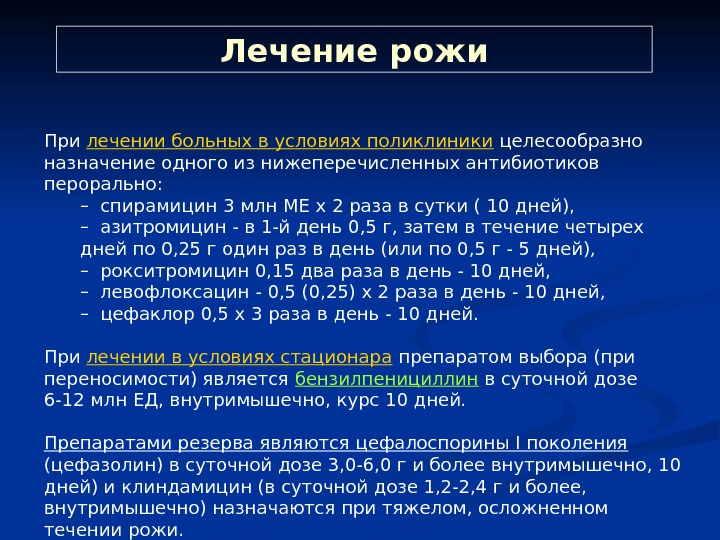 Лечение рожи

При лечении больных в условиях поликлиники целесообразно назначение одного из нижеперечисленных антибиотиков перорально:

– спирамицин 3 млн МЕ х 2 раза в сутки ( 10 дней),
– азитромицин - в 1-й день 0,5 г, затем в течение четырех дней по 0,25 г один раз в день (или по 0,5 г - 5 дней),
– рокситромицин 0,15 два раза в день - 10 дней,
– левофлоксацин - 0,5 (0,25) х 2 раза в день - 10 дней,
– цефаклор 0,5 х 3 раза в день - 10 дней.

При лечении в условиях стационара препаратом выбора (при переносимости) является бензилпенициллин в суточной дозе 6-12 млн ЕД, внутримышечно, курс 10 дней.

Препаратами резерва являются цефалоспорины I поколения (цефазолин) в суточной дозе 3,0-6,0 г и более внутримышечно, 10 дней) и клиндамицин (в суточной дозе 1,2-2,4 г и более, внутримышечно) назначаются при тяжелом, осложненном течении рожи.